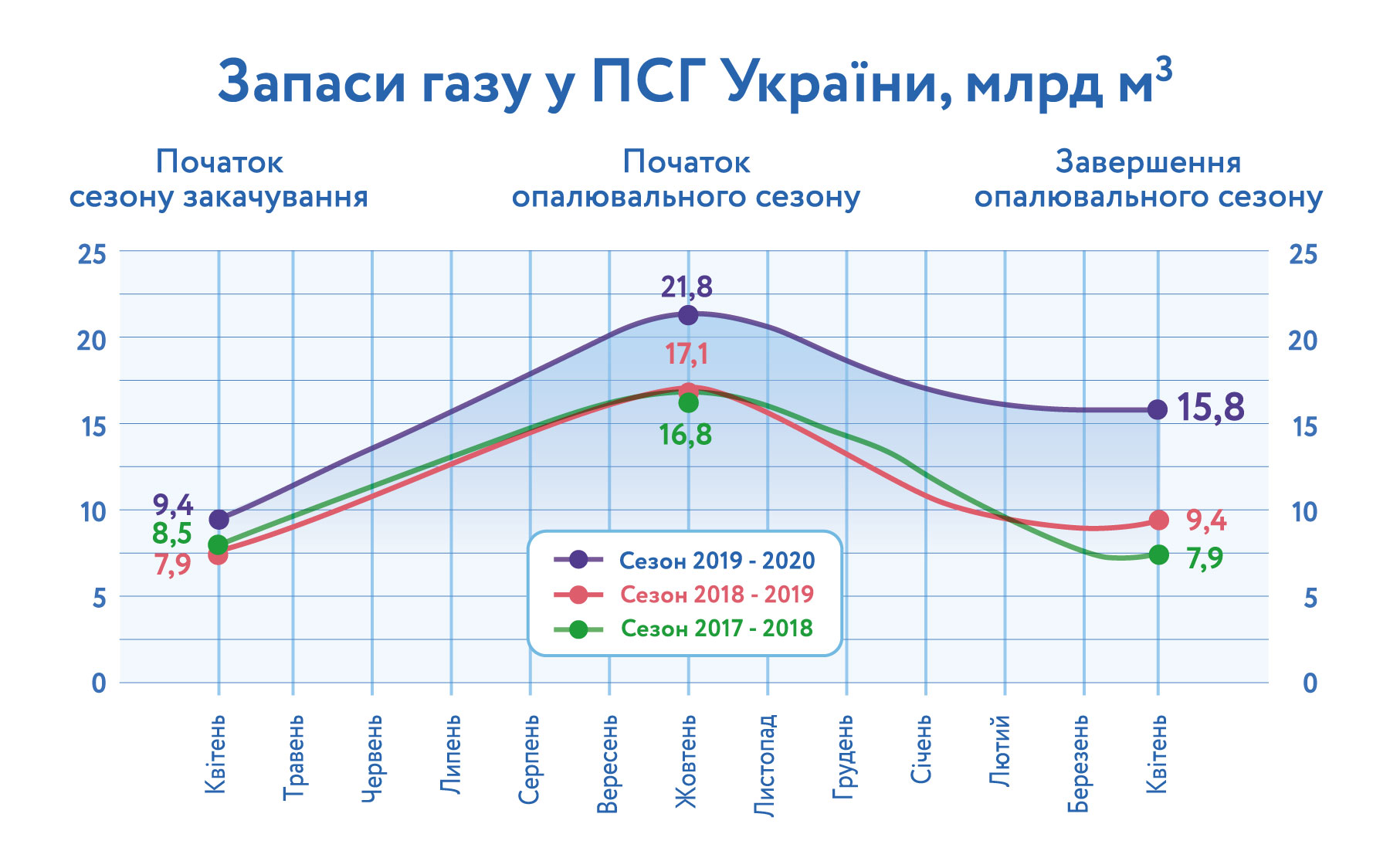 Запаси газу у ПСГ України, млрд м$^3$

Початок сезону закачування

Початок опалювального сезону

Завершення опалювального сезону

25
20
15
10
5
0

25
20
15
10
5
0

21,8
17,1
16,8
9,4
8,5
7,9
15,8
9,4
7,9

Сезон 2019 - 2020
Сезон 2018 - 2019
Сезон 2017 - 2018

Квітень
Травень
Червень
Липень
Серпень
Вересень
Жовтень
Листопад
Грудень
Січень
Лютий
Березень
Квітень